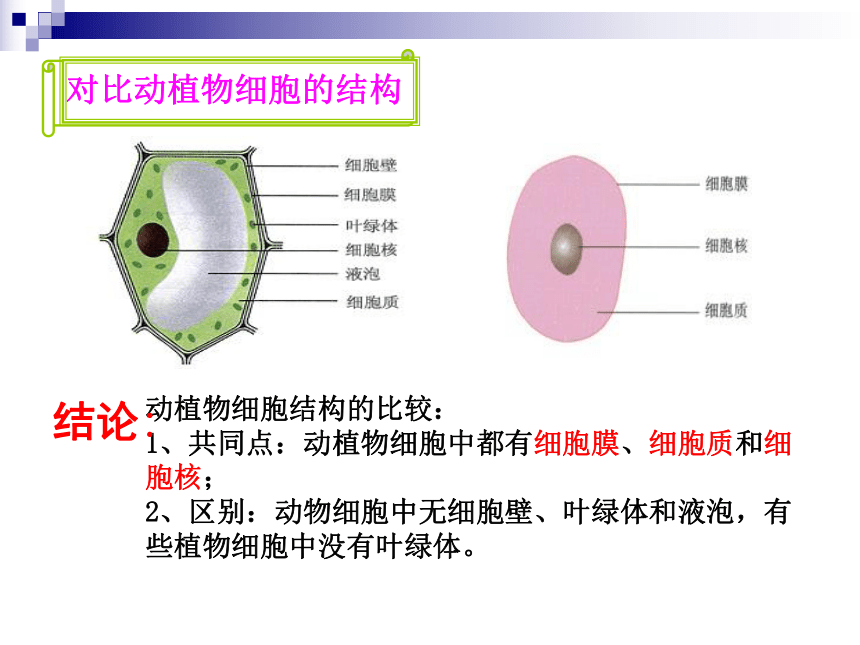 对比动植物细胞的结构

细胞壁
细胞膜
叶绿体
细胞核
液泡
细胞质

细胞膜
细胞核
细胞质

结论：

动植物细胞结构的比较：
1、共同点：动植物细胞中都有细胞膜、细胞质和细胞核；
2、区别：动物细胞中无细胞壁、叶绿体和液泡，有些植物细胞中没有叶绿体。